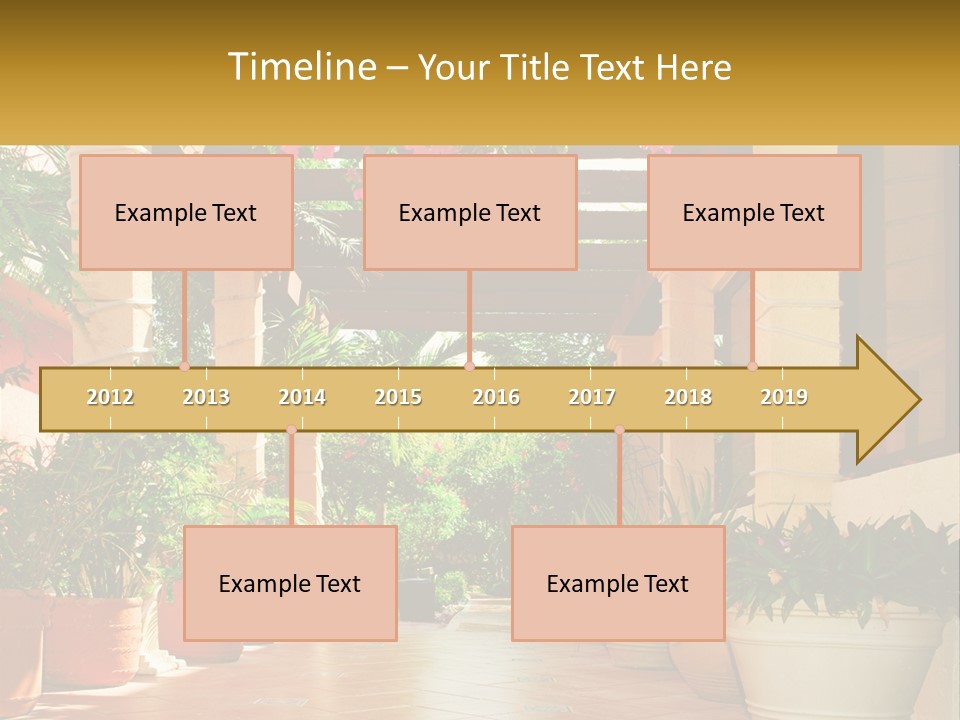 Timeline – Your Title Text Here

Example Text

Example Text

Example Text

2012 2013 2014 2015 2016 2017 2018 2019

Example Text

Example Text